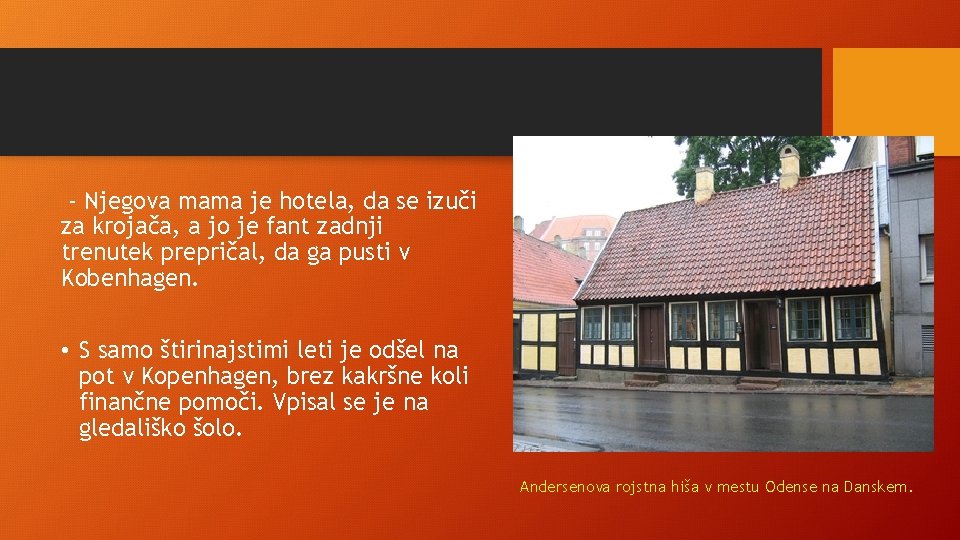 - Njegova mama je hotela, da se izuči za krojača, a jo je fant zadnji trenutek prepričal, da ga pusti v Kobenhagen.

• S samo štirinajstimi leti je odšel na pot v Kopenhagen, brez kakršne koli finančne pomoči. Vpisal se je na gledališko šolo.

Andersenova rojstna hiša v mestu Odense na Danskem.